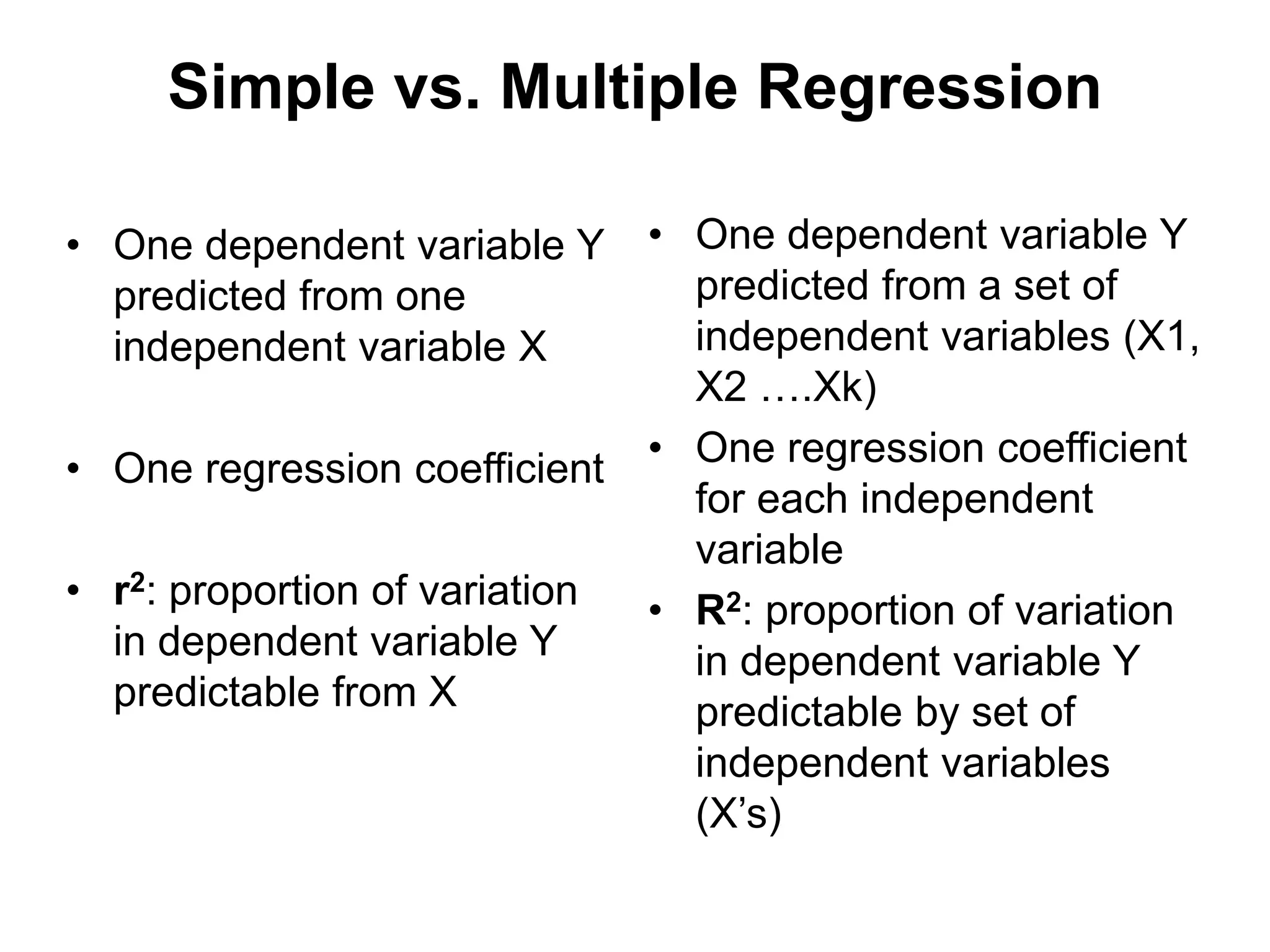 Simple vs. Multiple Regression

• One dependent variable Y predicted from one independent variable X

• One regression coefficient

• $r^2$: proportion of variation in dependent variable Y predictable from X

• One dependent variable Y predicted from a set of independent variables (X1, X2 ….Xk)

• One regression coefficient for each independent variable

• $R^2$: proportion of variation in dependent variable Y predictable by set of independent variables (X’s)